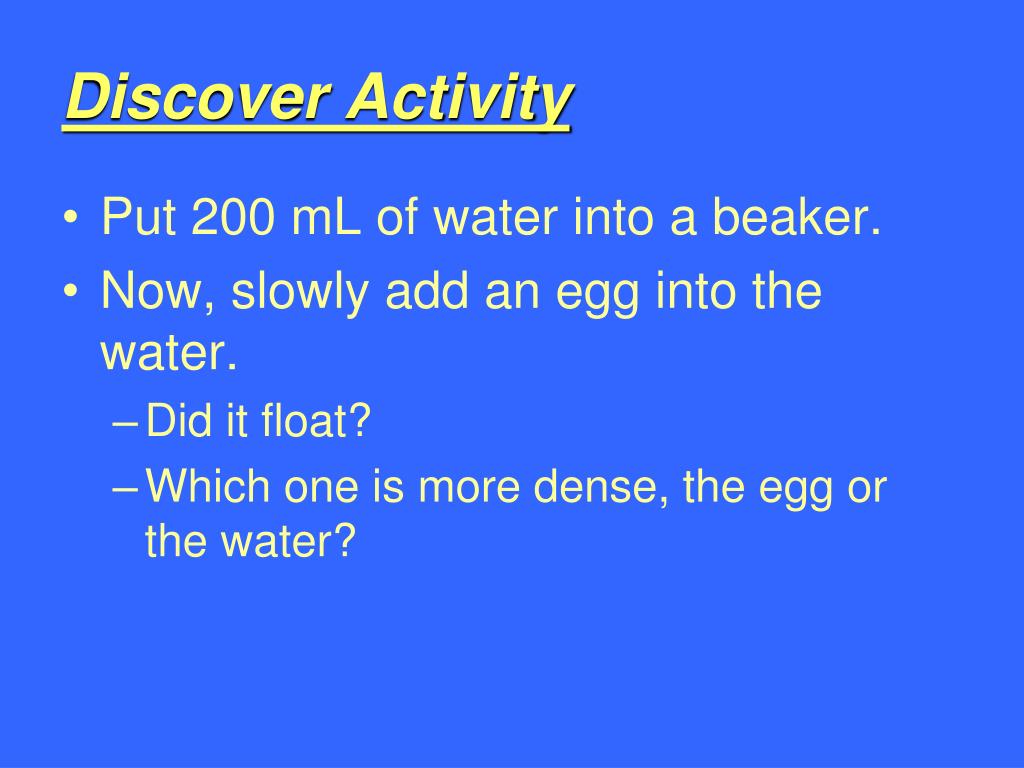 Discover Activity

• Put 200 mL of water into a beaker.
• Now, slowly add an egg into the water.
– Did it float?
– Which one is more dense, the egg or the water?